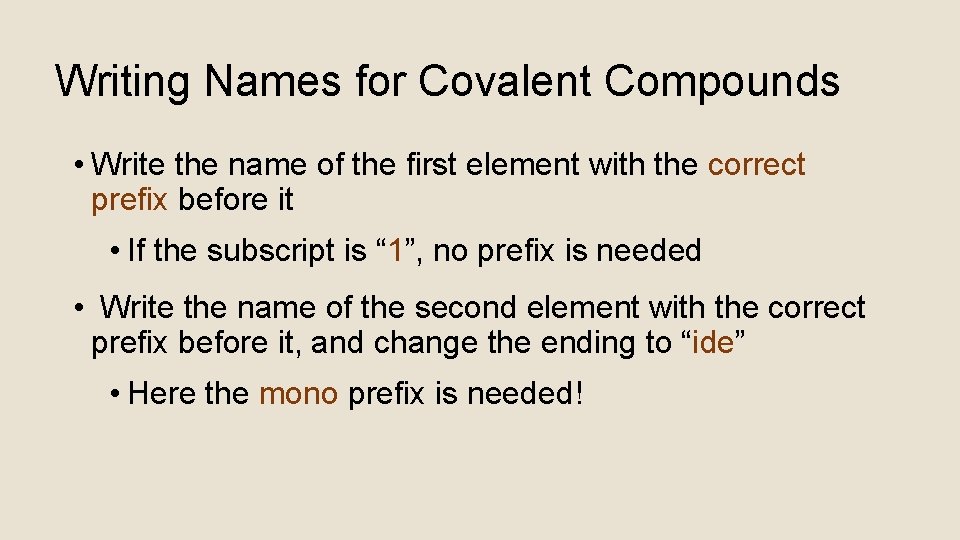 Writing Names for Covalent Compounds

• Write the name of the first element with the correct prefix before it

• If the subscript is “1”, no prefix is needed

• Write the name of the second element with the correct prefix before it, and change the ending to “ide”

• Here the mono prefix is needed!